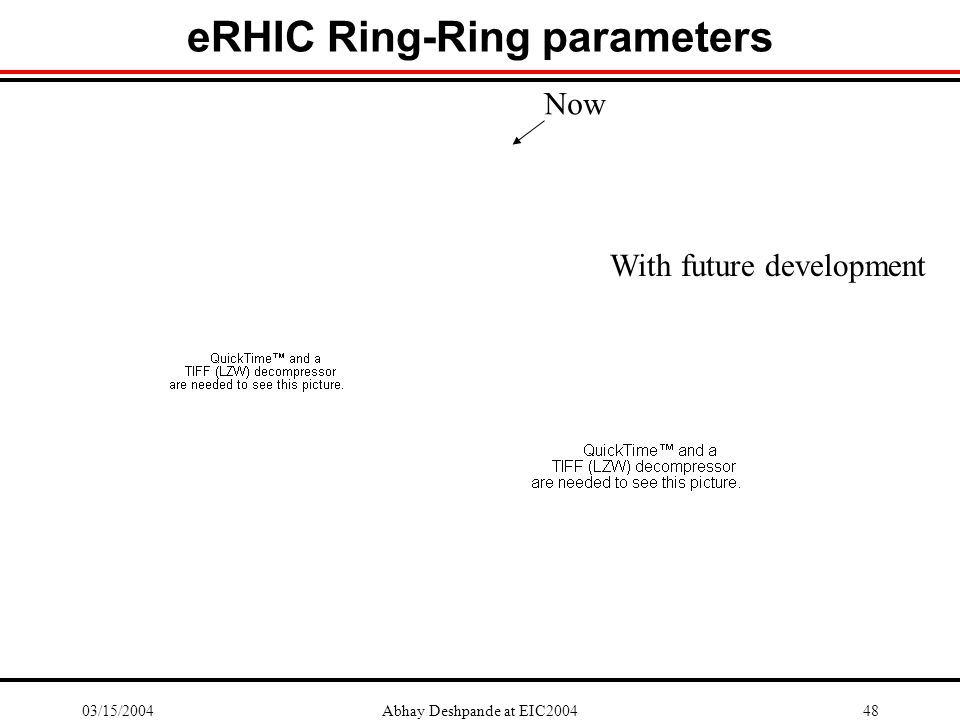 eRHIC Ring-Ring parameters

Now

With future development

QuickTime™ and a TIFF (LZW) decompressor are needed to see this picture.

QuickTime™ and a TIFF (LZW) decompressor are needed to see this picture.

03/15/2004 Abhay Deshpande at EIC2004 48